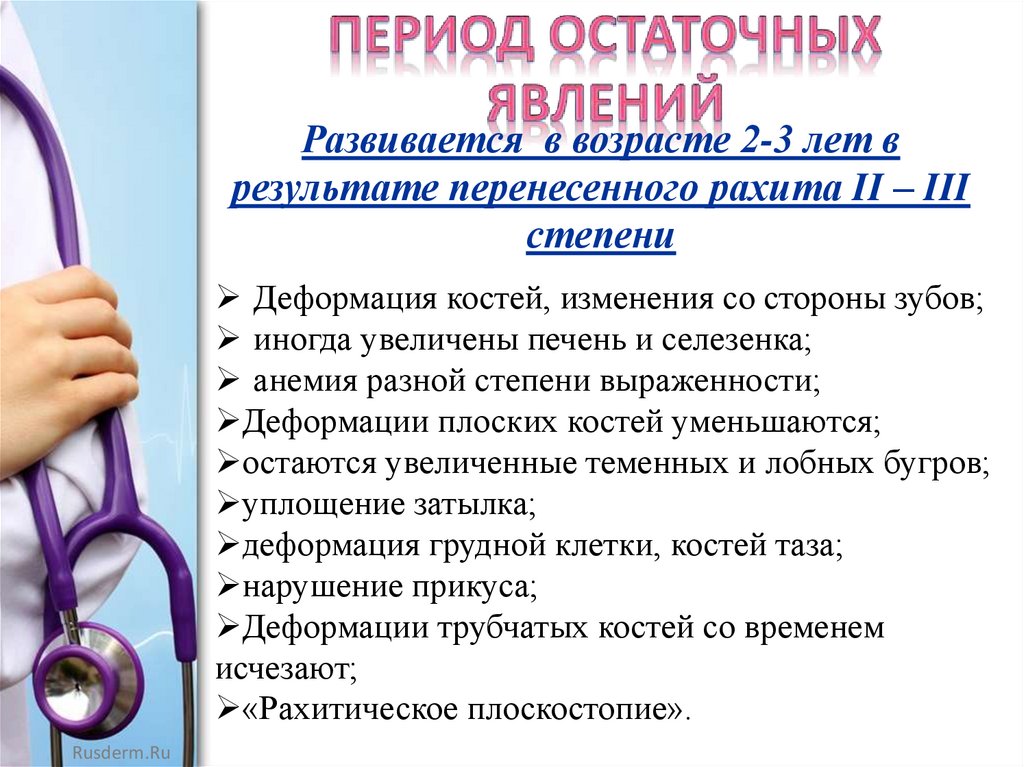 ПЕРИОД ОСТАТОЧНЫХ ЯВЛЕНИЙ

Развивается в возрасте 2-3 лет в результате перенесенного рахита II – III степени

➢ Деформация костей, изменения со стороны зубов;
➢ иногда увеличены печень и селезенка;
➢ анемия разной степени выраженности;
➢Деформации плоских костей уменьшаются;
➢остаются увеличенные теменных и лобных бугров;
➢уплощение затылка;
➢деформация грудной клетки, костей таза;
➢нарушение прикуса;
➢Деформации трубчатых костей со временем исчезают;
➢«Рахитическое плоскостопие».

Rusderm.Ru